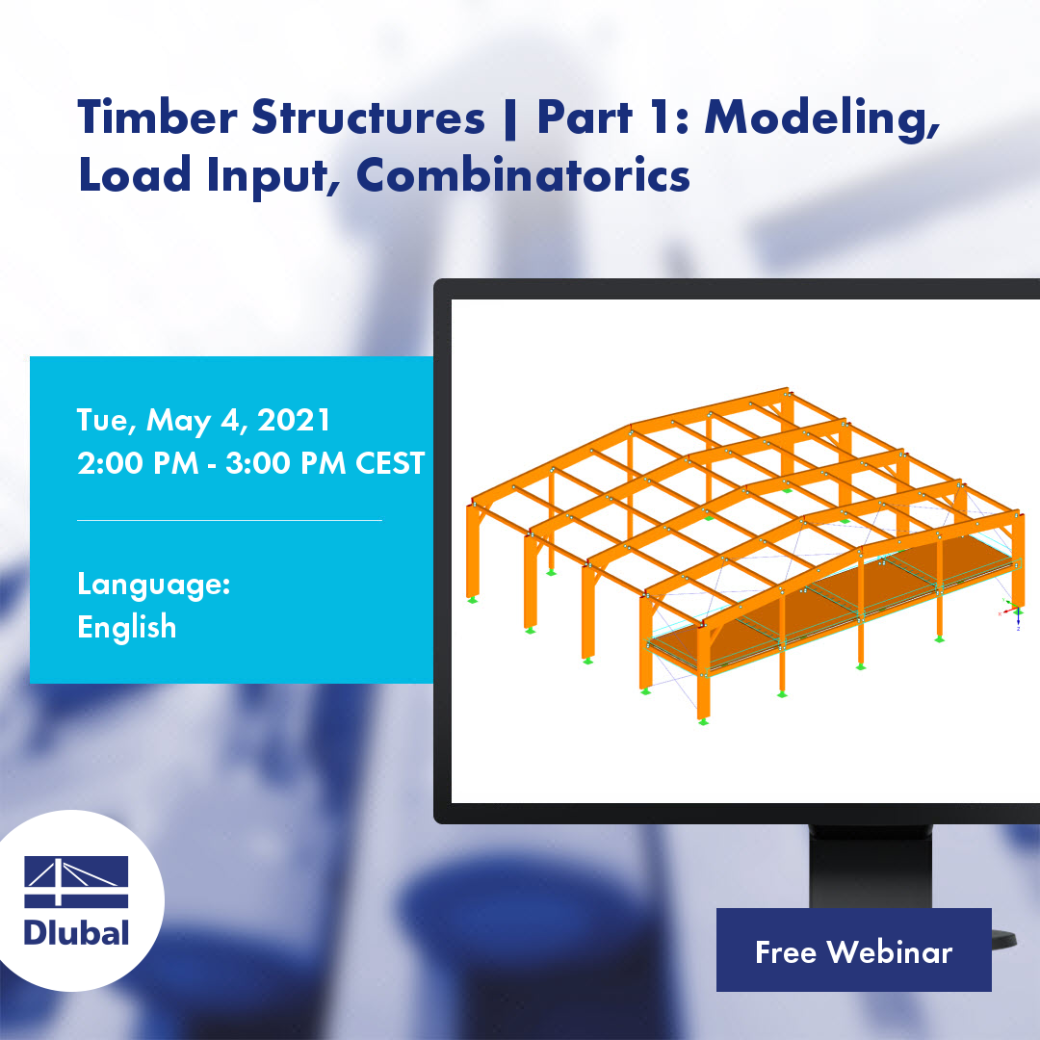 Timber Structures | Part 1: Modeling, Load Input, Combinatorics

Tue, May 4, 2021
2:00 PM - 3:00 PM CEST

Language:
English

Dlubal

Free Webinar